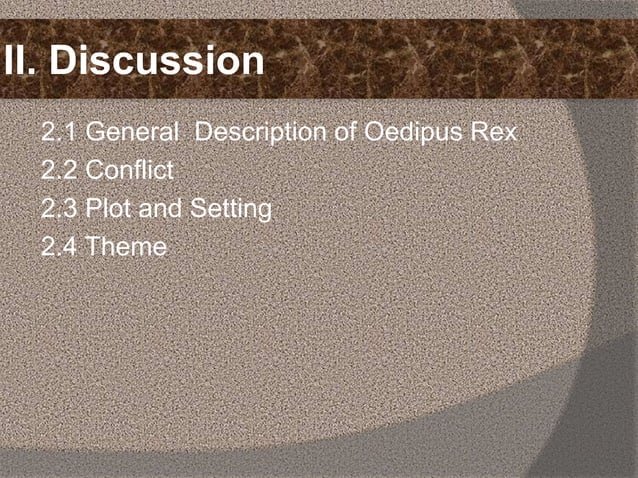 II. Discussion

2.1 General Description of Oedipus Rex
2.2 Conflict
2.3 Plot and Setting
2.4 Theme